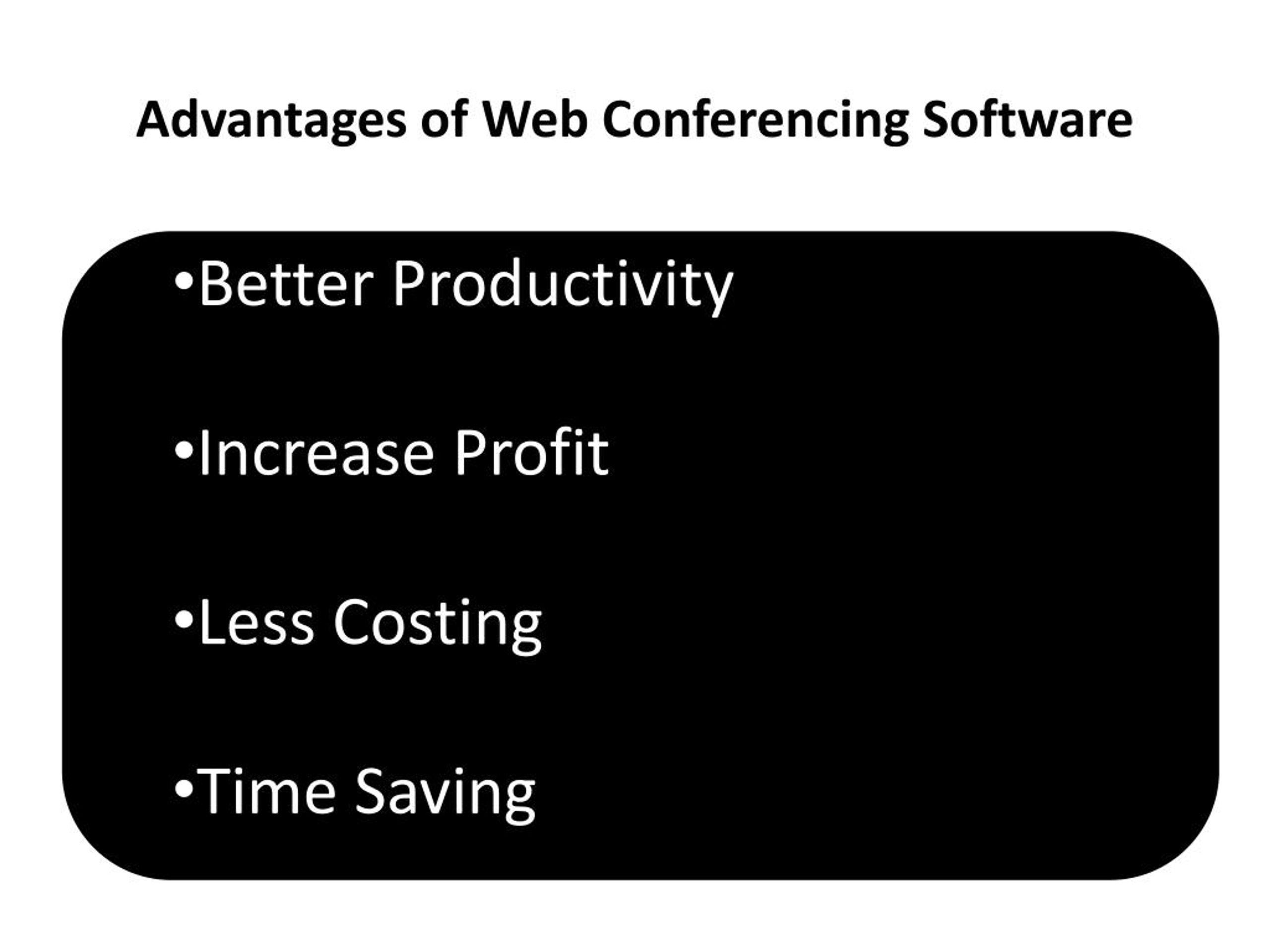 Advantages of Web Conferencing Software

•Better Productivity

•Increase Profit

•Less Costing

•Time Saving